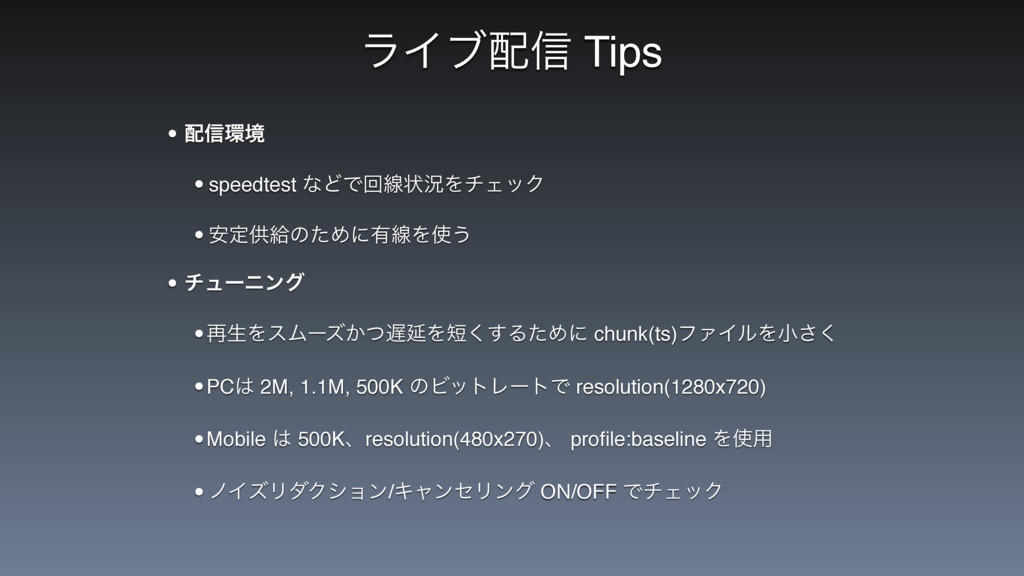 ライブ配信 Tips

• 配信環境

• speedtest などで回線状況をチェック

• 安定供給のために有線を使う

• チューニング

• 再生をスムーズかつ遅延を短くするために chunk(ts)ファイルを小さく

• PCは 2M, 1.1M, 500K のビットレートで resolution(1280x720)

• Mobile は 500K、resolution(480x270)、 profile:baseline を使用

• ノイズリダクション/キャンセリング ON/OFF でチェック